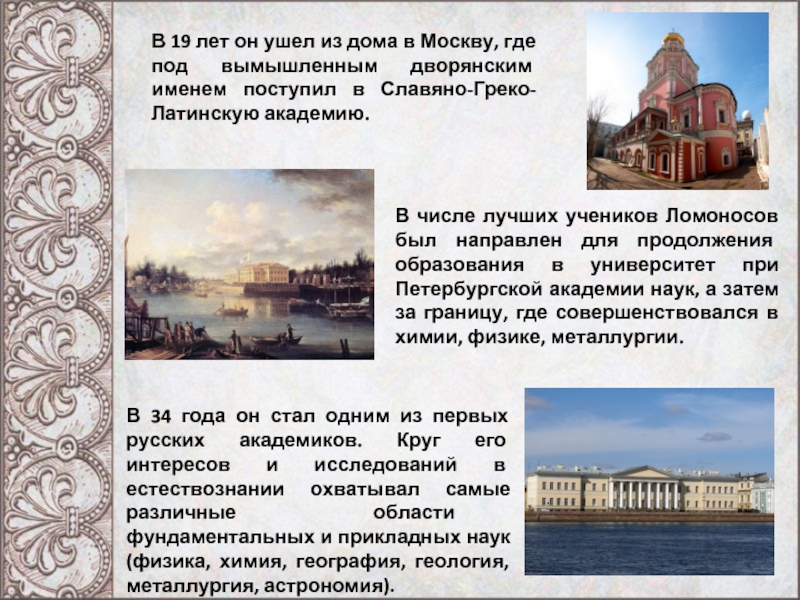 В 19 лет он ушел из дома в Москву, где под вымышленным дворянским именем поступил в Славяно-Греко-Латинскую академию.

В числе лучших учеников Ломоносов был направлен для продолжения образования в университет при Петербургской академии наук, а затем за границу, где совершенствовался в химии, физике, металлургии.

В 34 года он стал одним из первых русских академиков. Круг его интересов и исследований в естествознании охватывал самые различные области фундаментальных и прикладных наук (физика, химия, география, геология, металлургия, астрономия).